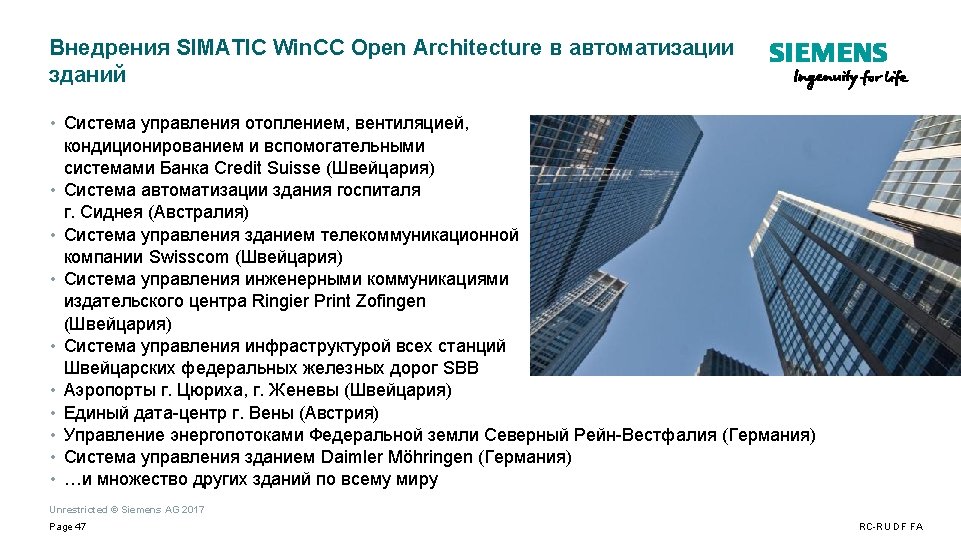 Внедрения SIMATIC WinCC Open Architecture в автоматизации зданий

SIEMENS
Ingenuity for life

• Система управления отоплением, вентиляцией, кондиционированием и вспомогательными системами Банка Credit Suisse (Швейцария)
• Система автоматизации здания госпиталя г. Сиднея (Австралия)
• Система управления зданием телекоммуникационной компании Swisscom (Швейцария)
• Система управления инженерными коммуникациями издательского центра Ringier Print Zofingen (Швейцария)
• Система управления инфраструктурой всех станций Швейцарских федеральных железных дорог SBB
• Аэропорты г. Цюриха, г. Женевы (Швейцария)
• Единый дата-центр г. Вены (Австрия)
• Управление энергопотоками Федеральной земли Северный Рейн-Вестфалия (Германия)
• Система управления зданием Daimler Möhringen (Германия)
• …и множество других зданий по всему миру

Unrestricted © Siemens AG 2017
Page 47
RC-RU DF FA